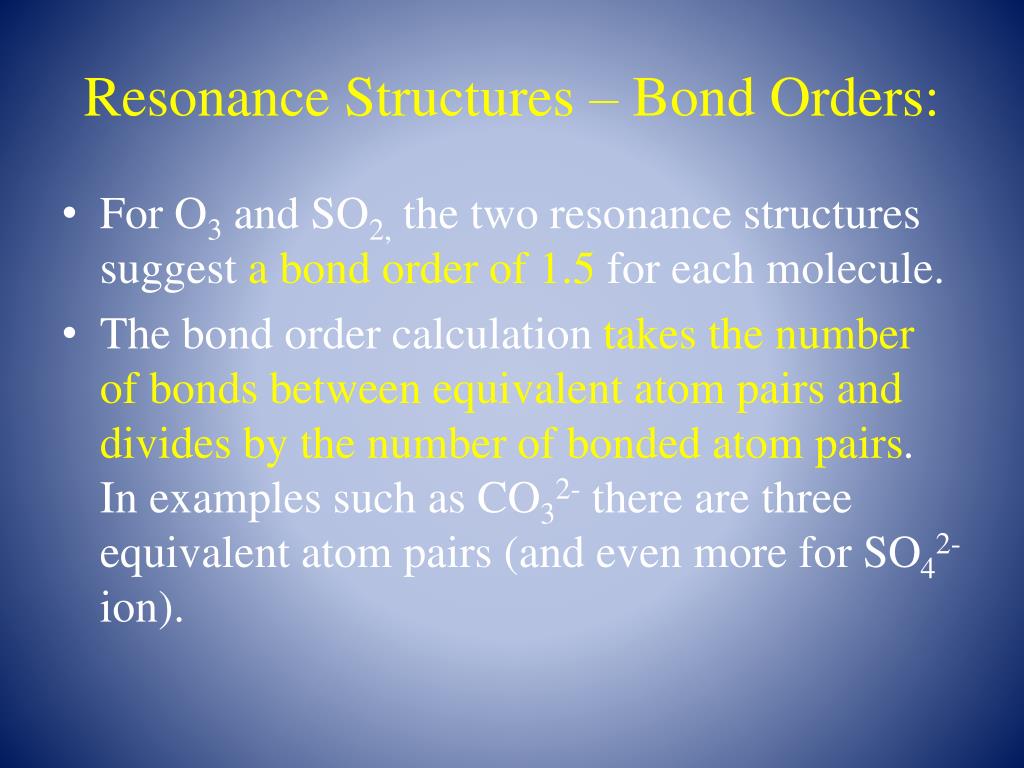 Resonance Structures – Bond Orders:

• For $O_3$ and $SO_2$, the two resonance structures suggest a bond order of 1.5 for each molecule.

• The bond order calculation takes the number of bonds between equivalent atom pairs and divides by the number of bonded atom pairs. In examples such as $CO_3^{2-}$ there are three equivalent atom pairs (and even more for $SO_4^{2-}$ ion).